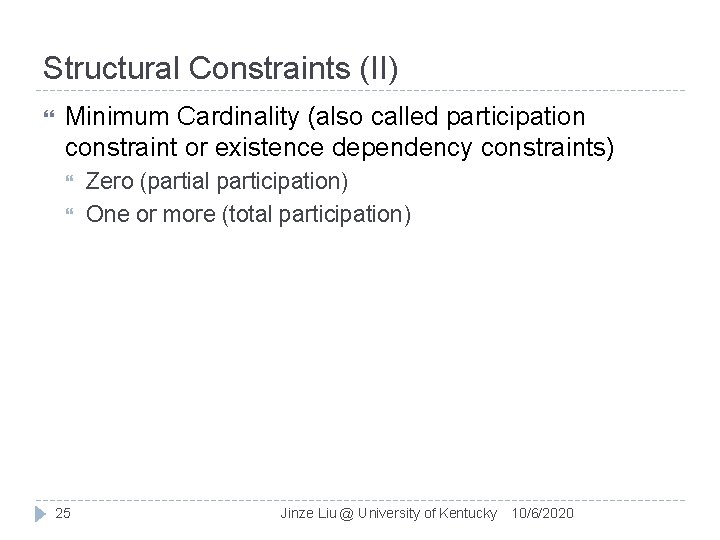 Structural Constraints (II)

Minimum Cardinality (also called participation constraint or existence dependency constraints)

Zero (partial participation)

One or more (total participation)

25 Jinze Liu @ University of Kentucky 10/6/2020